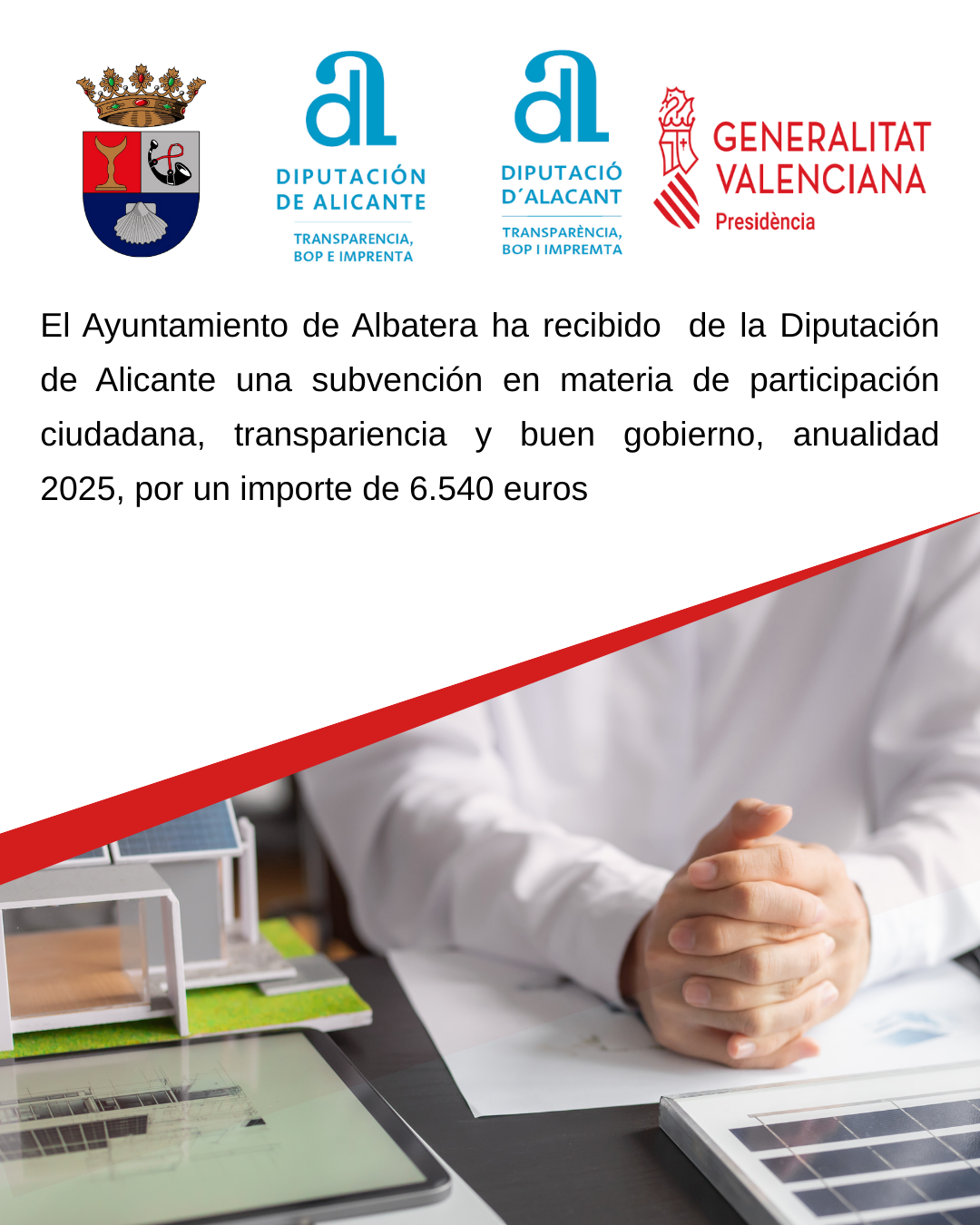 DIPUTACIÓN DE ALICANTE
TRANSPARENCIA, BOP E IMPRENTA

DIPUTACIÓ D´ALACANT
TRANSPARÈNCIA, BOP I IMPREMTA

GENERALITAT VALENCIANA
Presidència

El Ayuntamiento de Albatera ha recibido de la Diputación de Alicante una subvención en materia de participación ciudadana, transpariencia y buen gobierno, anualidad 2025, por un importe de 6.540 euros